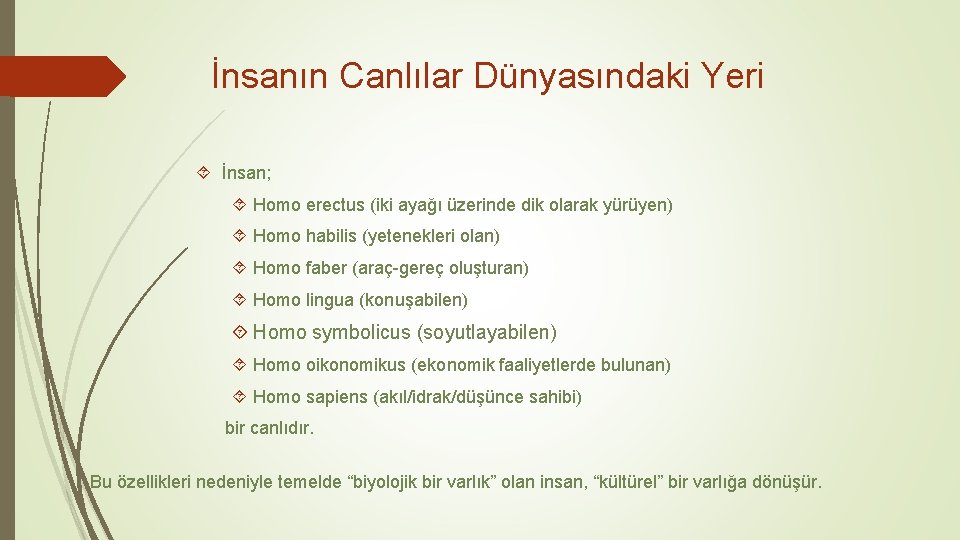 İnsanın Canlılar Dünyasındaki Yeri

İnsan;

Homo erectus (iki ayağı üzerinde dik olarak yürüyen)

Homo habilis (yetenekleri olan)

Homo faber (araç-gereç oluşturan)

Homo lingua (konuşabilen)

Homo symbolicus (soyutlayabilen)

Homo oikonomikus (ekonomik faaliyetlerde bulunan)

Homo sapiens (akıl/idrak/düşünce sahibi)

bir canlıdır.

Bu özellikleri nedeniyle temelde “biyolojik bir varlık” olan insan, “kültürel” bir varlığa dönüşür.